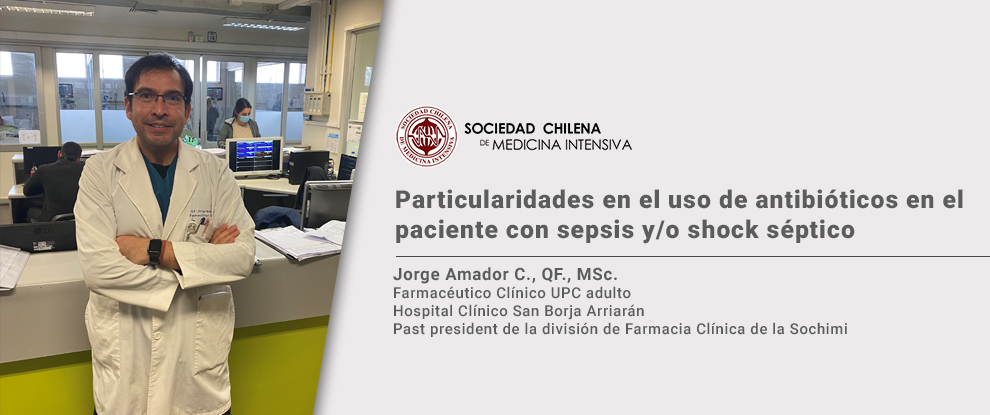 SOCIEDAD CHILENA DE MEDICINA INTENSIVA

SOCIEDAD CHILENA DE MEDICINA INTENSIVA

Particularidades en el uso de antibióticos en el paciente con sepsis y/o shock séptico

Jorge Amador C., QF., MSc.
Farmacéutico Clínico UPC adulto
Hospital Clínico San Borja Arriarán
Past president de la división de Farmacia Clínica de la Sochimi